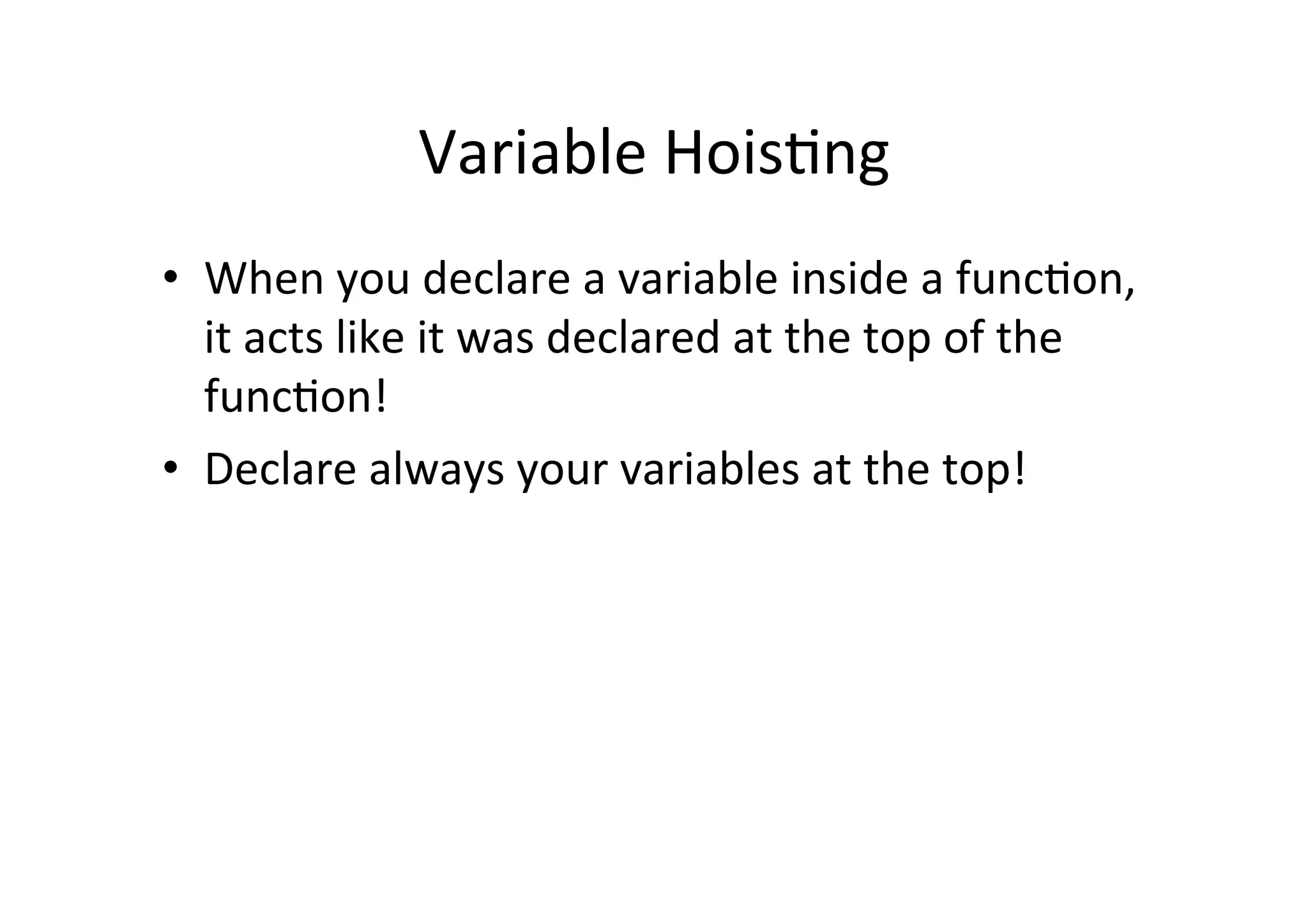 Variable Hoisting

• When you declare a variable inside a function, it acts like it was declared at the top of the function!
• Declare always your variables at the top!